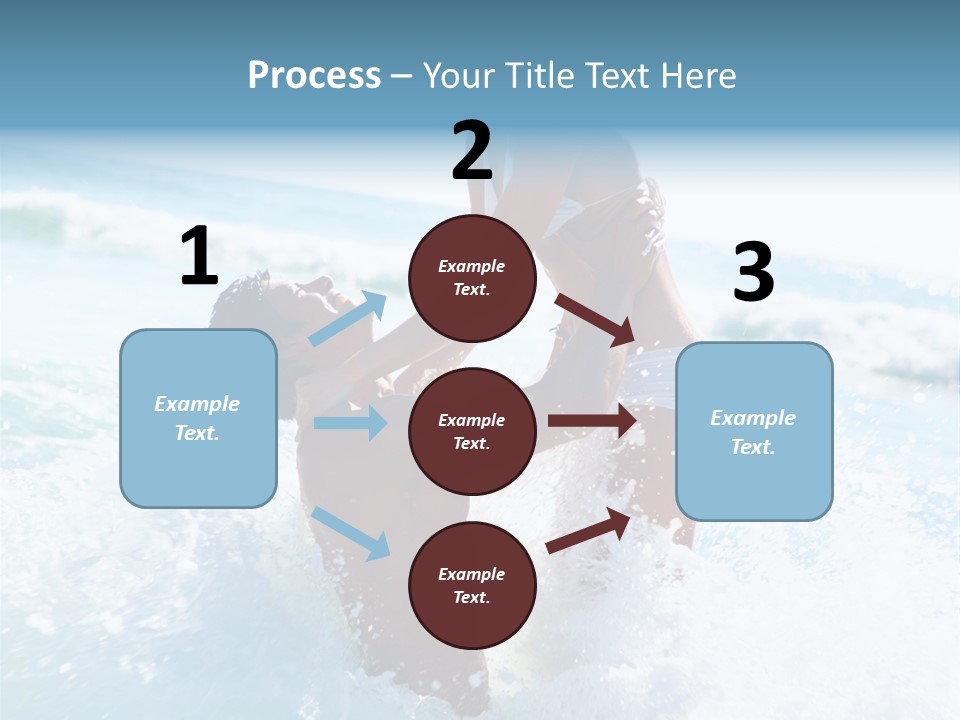 Process – Your Title Text Here

1

Example Text.

2

Example Text.

Example Text.

Example Text.

3

Example Text.